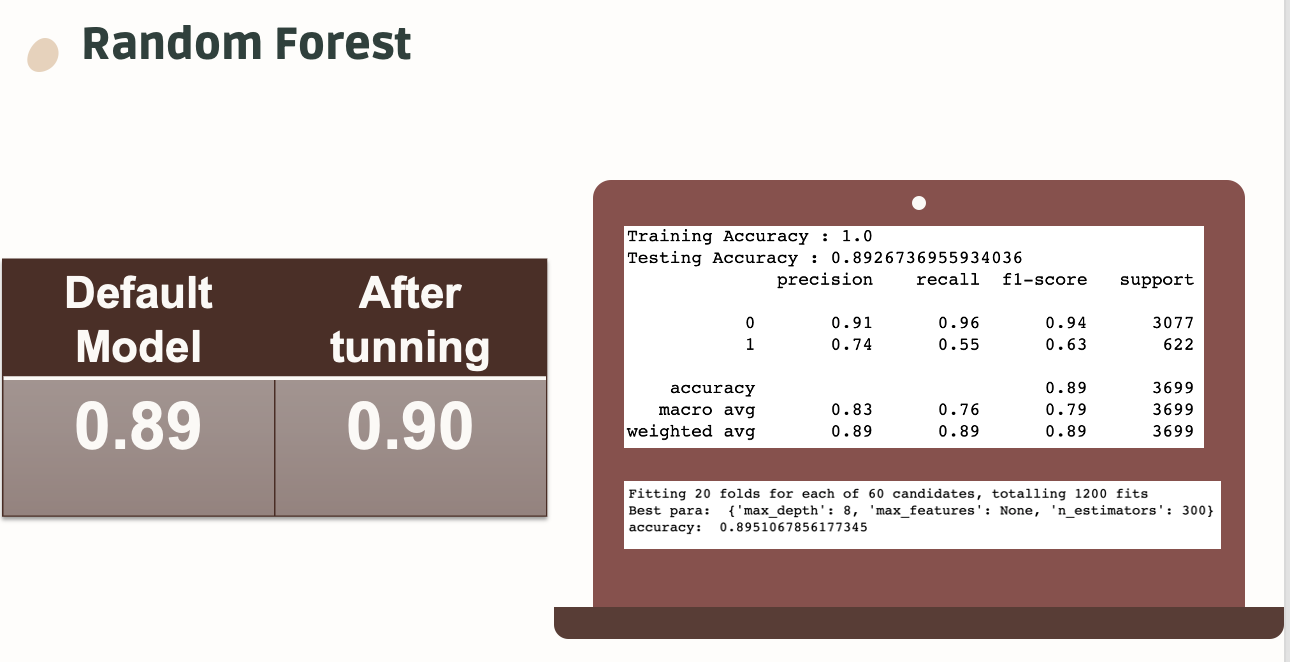 Random Forest

| Default Model | After tunning |
|---|---|
| 0.89 | 0.90 |

Training Accuracy : 1.0
Testing Accuracy : 0.8926736955934036

| | precision | recall | f1-score | support |
|---|---|---|---|---|
| 0 | 0.91 | 0.96 | 0.94 | 3077 |
| 1 | 0.74 | 0.55 | 0.63 | 622 |
| accuracy | | | 0.89 | 3699 |
| macro avg | 0.83 | 0.76 | 0.79 | 3699 |
| weighted avg | 0.89 | 0.89 | 0.89 | 3699 |

Fitting 20 folds for each of 60 candidates, totalling 1200 fits
Best para: {'max_depth': 8, 'max_features': None, 'n_estimators': 300}
accuracy: 0.8951067856177345